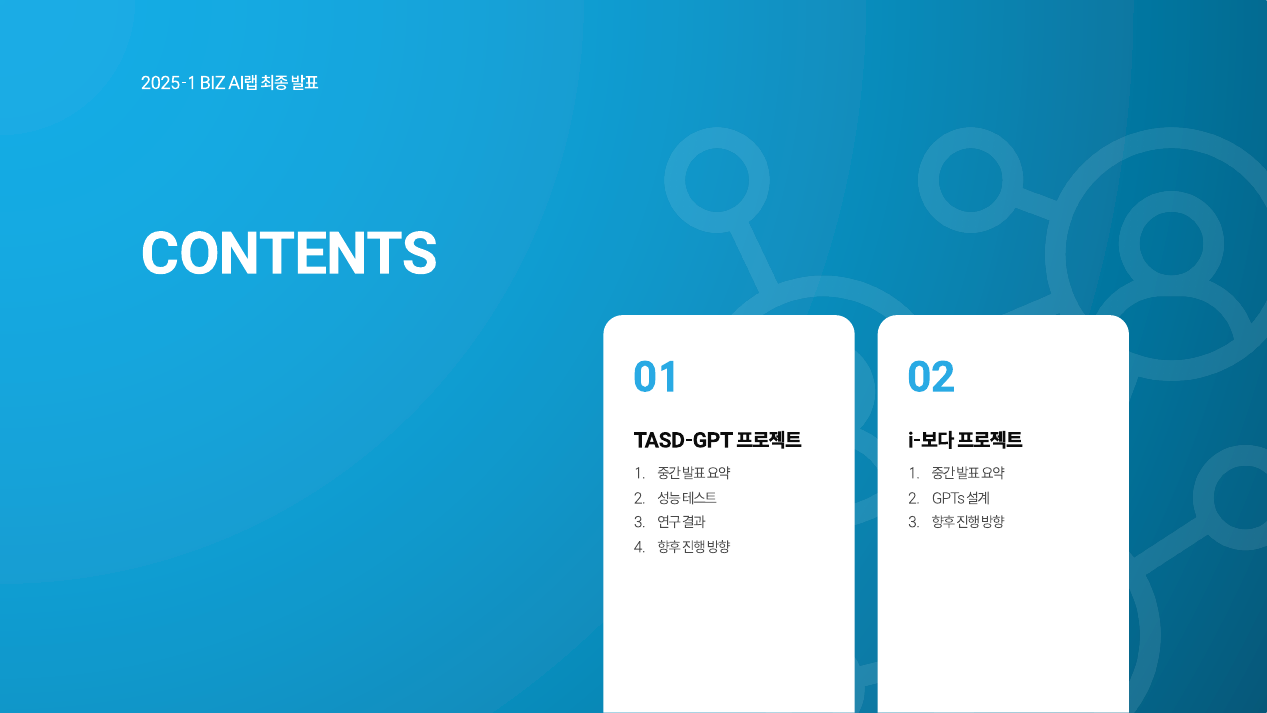 2025-1 BIZ AI랩 최종 발표

CONTENTS

01

TASD-GPT 프로젝트

1. 중간 발표 요약
2. 성능 테스트
3. 연구 결과
4. 향후 진행 방향

02

i-보다 프로젝트

1. 중간 발표 요약
2. GPTs 설계
3. 향후 진행 방향